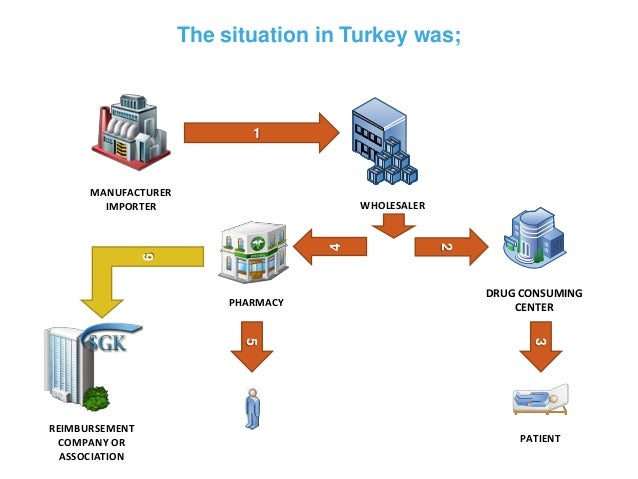 The situation in Turkey was;

1

MANUFACTURER IMPORTER

WHOLESALER

6

4

2

PHARMACY

DRUG CONSUMING CENTER

SGK

5

3

REIMBURSEMENT COMPANY OR ASSOCIATION

PATIENT